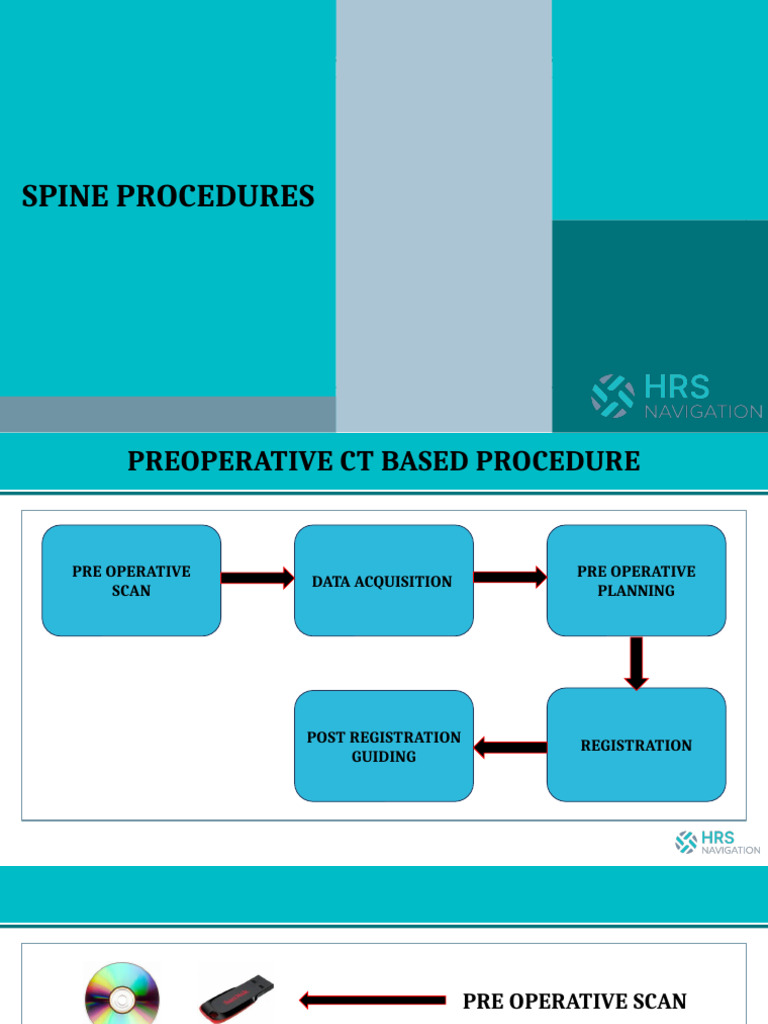 SPINE PROCEDURES

HRS NAVIGATION

PREOPERATIVE CT BASED PROCEDURE

PRE OPERATIVE SCAN

DATA ACQUISITION

PRE OPERATIVE PLANNING

REGISTRATION

POST REGISTRATION GUIDING

HRS NAVIGATION

PRE OPERATIVE SCAN